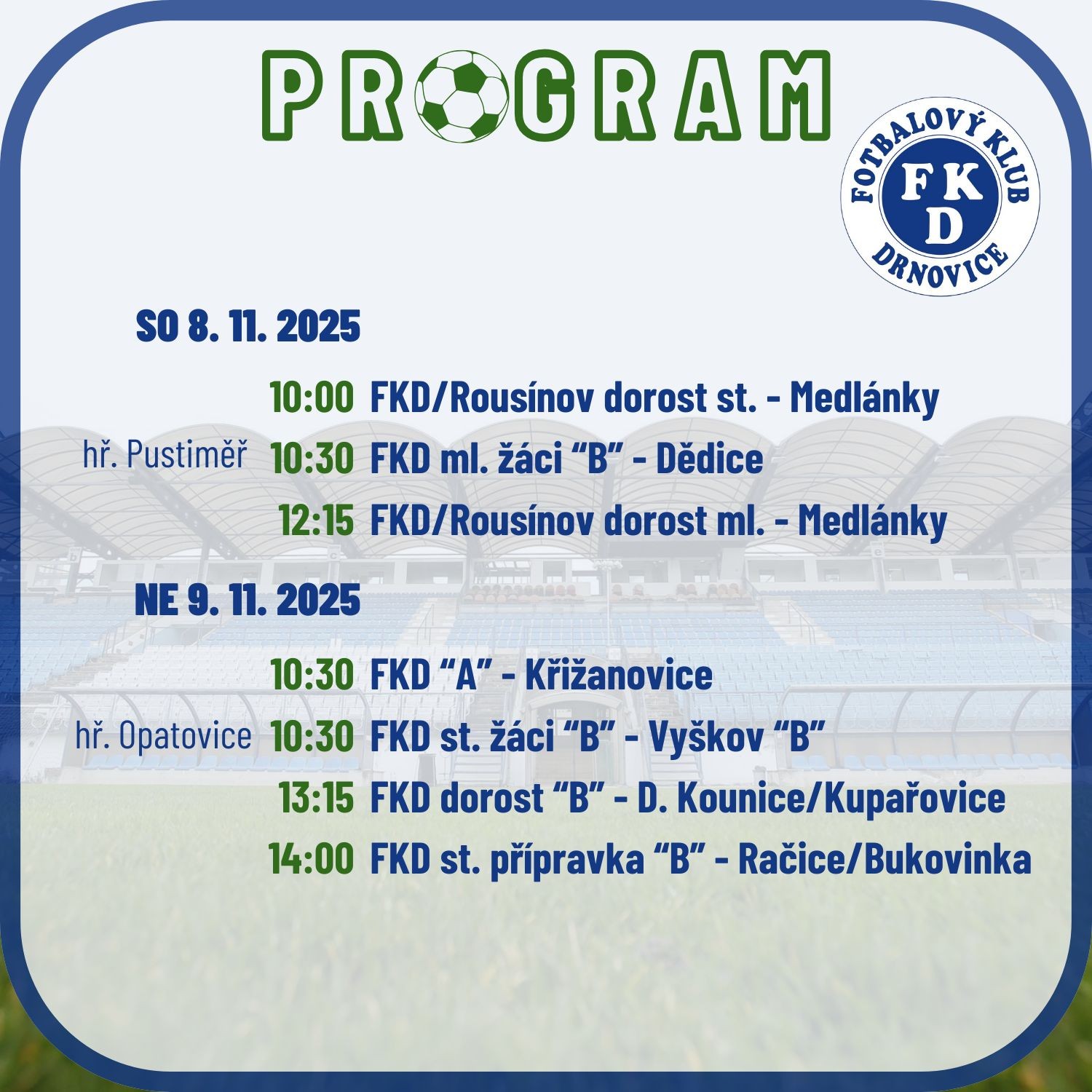 PROGRAM

FOTBALOVÝ KLUB FKD DRNOVICE

SO 8. 11. 2025

10:00 FKD/Rousínov dorost st. - Medlánky
hř. Pustiměř 10:30 FKD ml. žáci “B” - Dědice
12:15 FKD/Rousínov dorost ml. - Medlánky

NE 9. 11. 2025

10:30 FKD “A” - Křižanovice
hř. Opatovice 10:30 FKD st. žáci “B” - Vyškov “B”
13:15 FKD dorost “B” - D. Kounice/Kupařovice
14:00 FKD st. přípravka “B” - Račice/Bukovinka